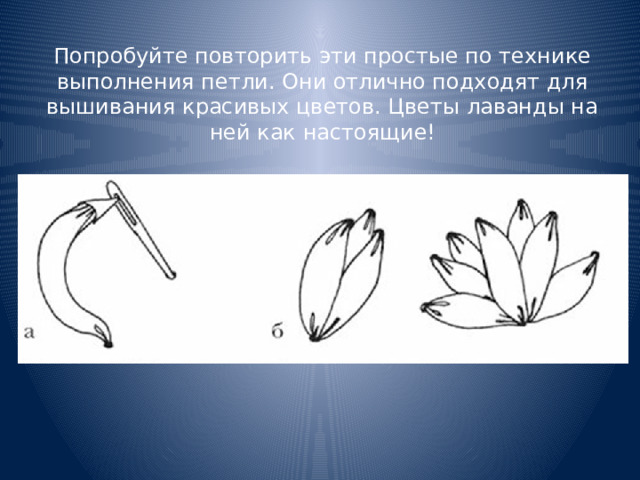 Попробуйте повторить эти простые по технике выполнения петли. Они отлично подходят для вышивания красивых цветов. Цветы лаванды на ней как настоящие!

а

б